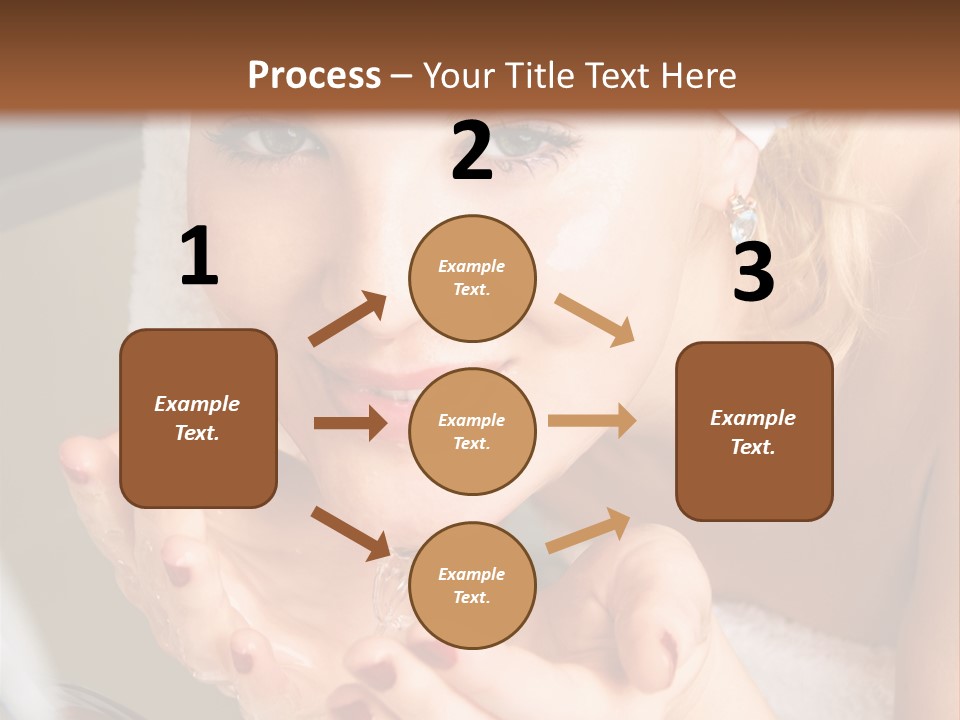 Process – Your Title Text Here

1

Example Text.

2

Example Text.

Example Text.

Example Text.

3

Example Text.